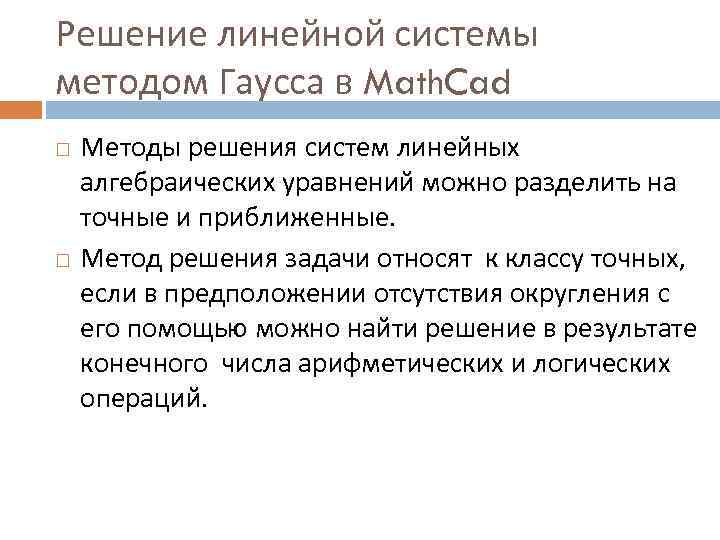 Решение линейной системы методом Гаусса в MathCad

Методы решения систем линейных алгебраических уравнений можно разделить на точные и приближенные.

Метод решения задачи относят к классу точных, если в предположении отсутствия округления с его помощью можно найти решение в результате конечного числа арифметических и логических операций.